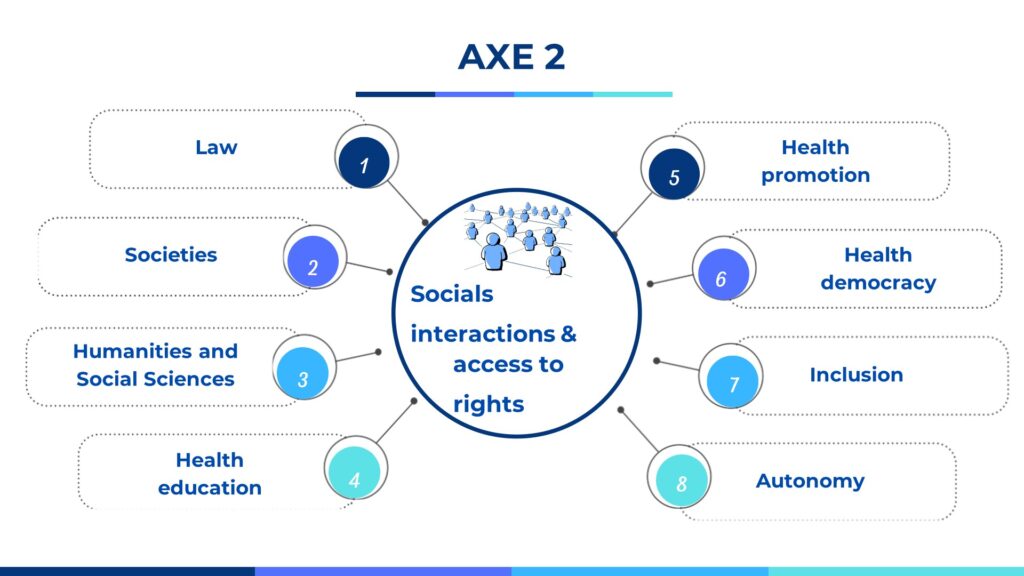 AXE 2

Law 1

Societies 2

Humanities and Social Sciences 3

Health education 4

Socials interactions & access to rights

5 Health promotion

6 Health democracy

7 Inclusion

8 Autonomy